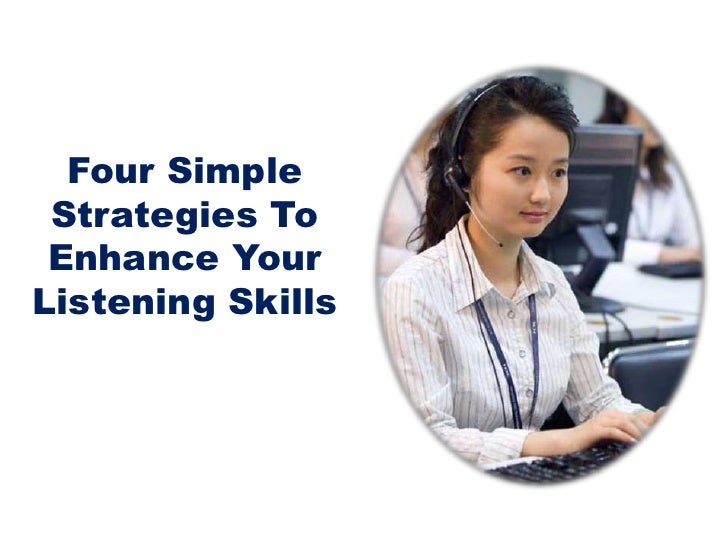 Four Simple Strategies To Enhance Your Listening Skills